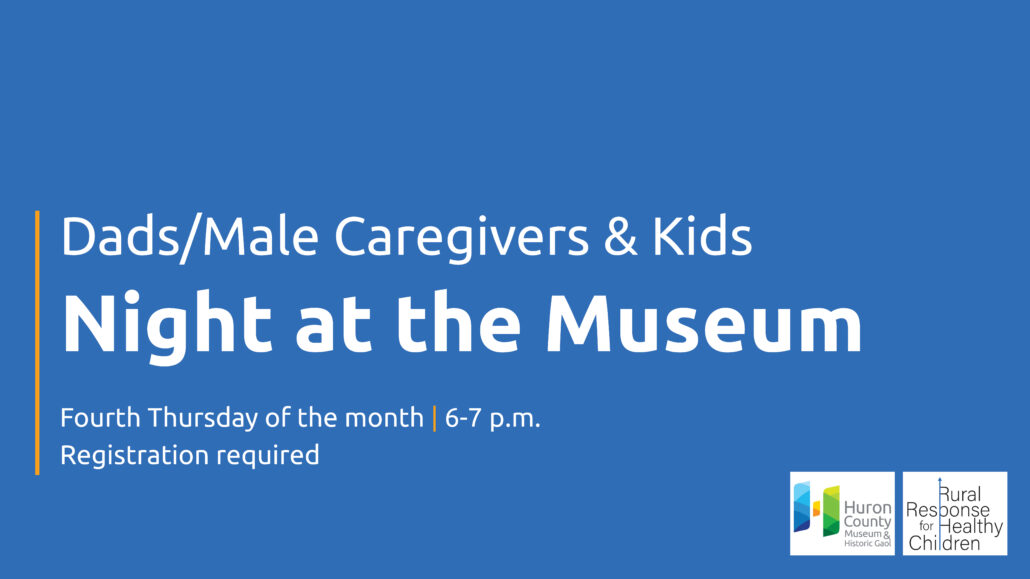 Dads/Male Caregivers & Kids

Night at the Museum

Fourth Thursday of the month | 6-7 p.m.
Registration required

Huron County Museum & Historic Gaol

Rural Response for Healthy Children